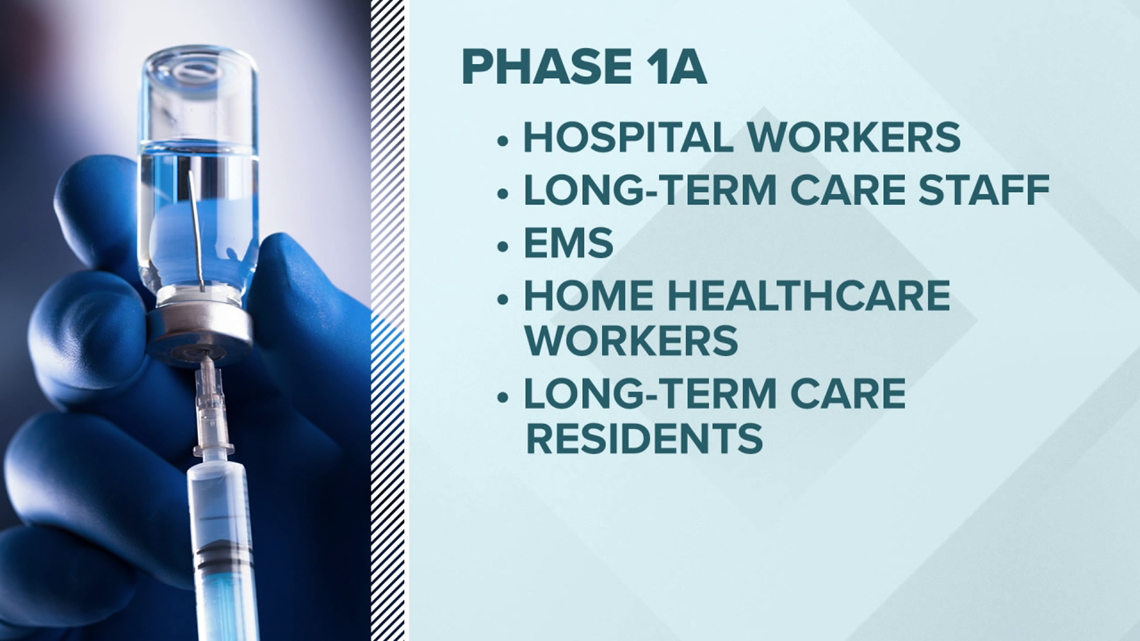 PHASE 1A

• HOSPITAL WORKERS
• LONG-TERM CARE STAFF
• EMS
• HOME HEALTHCARE WORKERS
• LONG-TERM CARE RESIDENTS